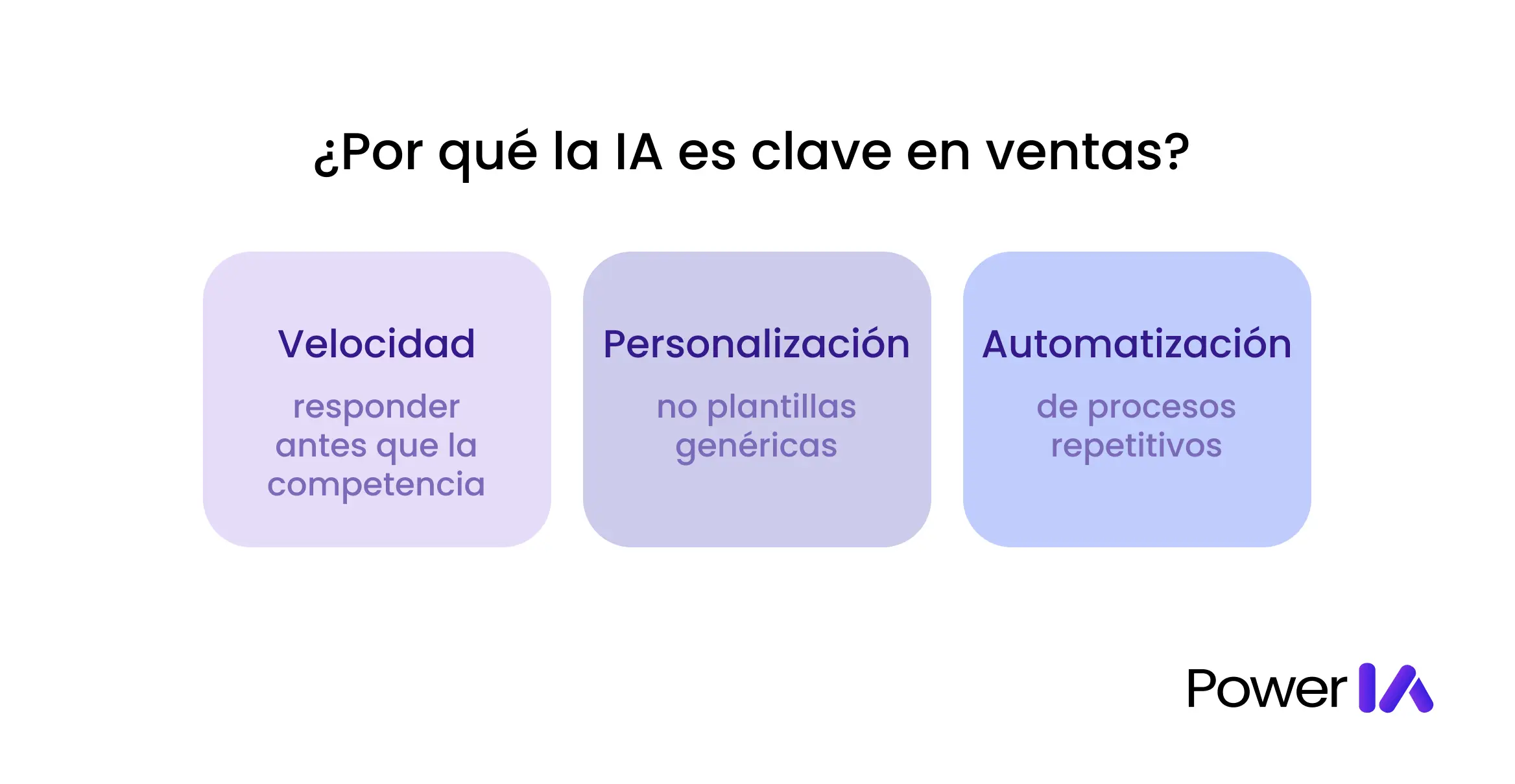 ¿Por qué la IA es clave en ventas?

Velocidad

responder antes que la competencia

Personalización

no plantillas genéricas

Automatización

de procesos repetitivos

Power IA